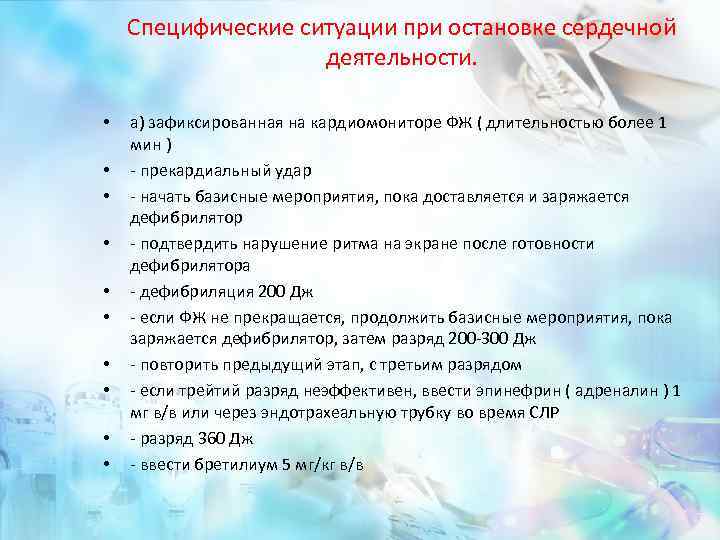 Специфические ситуации при остановке сердечной деятельности.

• а) зафиксированная на кардиомониторе ФЖ ( длительностью более 1 мин )
• - прекардиальный удар
• - начать базисные мероприятия, пока доставляется и заряжается дефибрилятор
• - подтвердить нарушение ритма на экране после готовности дефибрилятора
• - дефибриляция 200 Дж
• - если ФЖ не прекращается, продолжить базисные мероприятия, пока заряжается дефибрилятор, затем разряд 200-300 Дж
• - повторить предыдущий этап, с третьим разрядом
• - если трейтий разряд неэффективен, ввести эпинефрин ( адреналин ) 1 мг в/в или через эндотрахеальную трубку во время СЛР
• - разряд 360 Дж
• - ввести бретилиум 5 мг/кг в/в